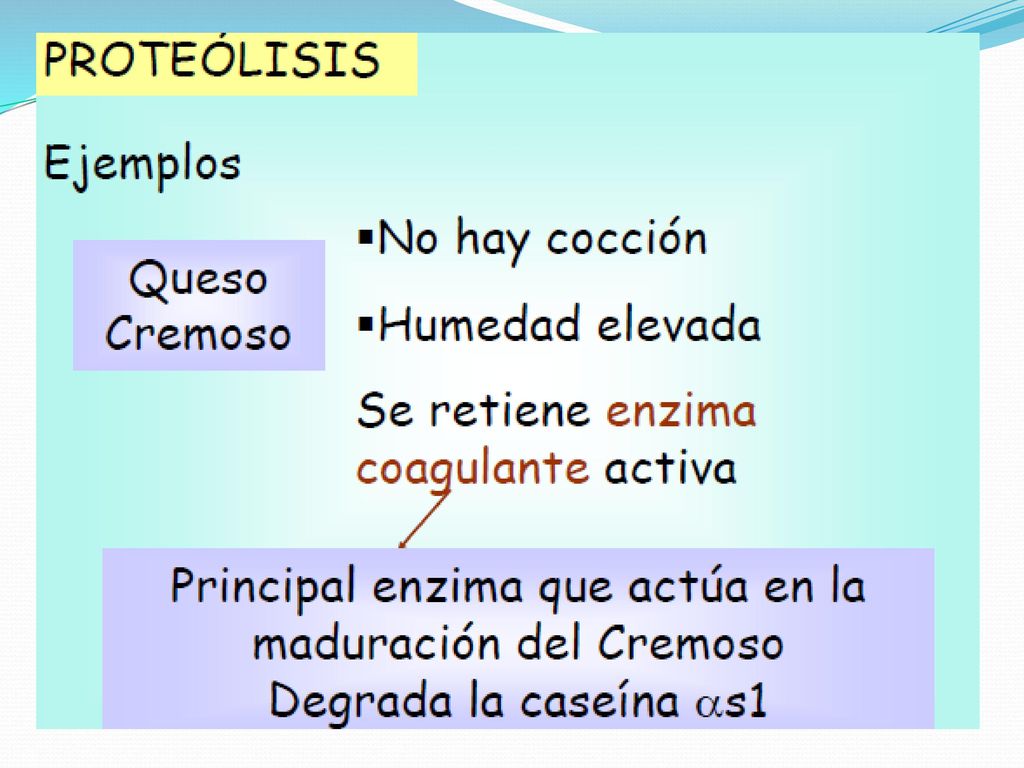 PROTEÓLISIS

Ejemplos

Queso Cremoso

▪No hay cocción

▪Humedad elevada

Se retiene enzima coagulante activa

Principal enzima que actúa en la maduración del Cremoso
Degrada la caseína $\alpha$s1